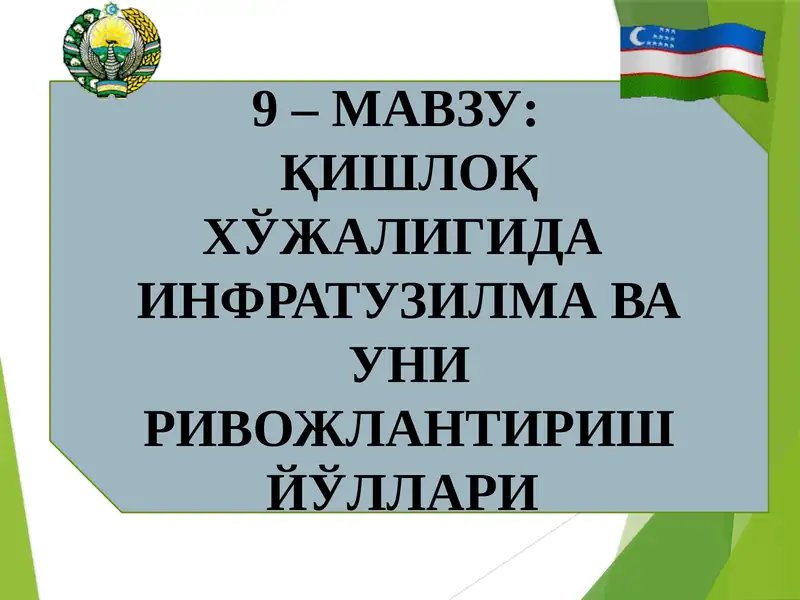 9 – МАВЗУ: ҚИШЛОҚ ХЎЖАЛИГИДА ИНФРАТУЗИЛМА ВА УНИ РИВОЖЛАНТИРИШ ЙЎЛЛАРИ